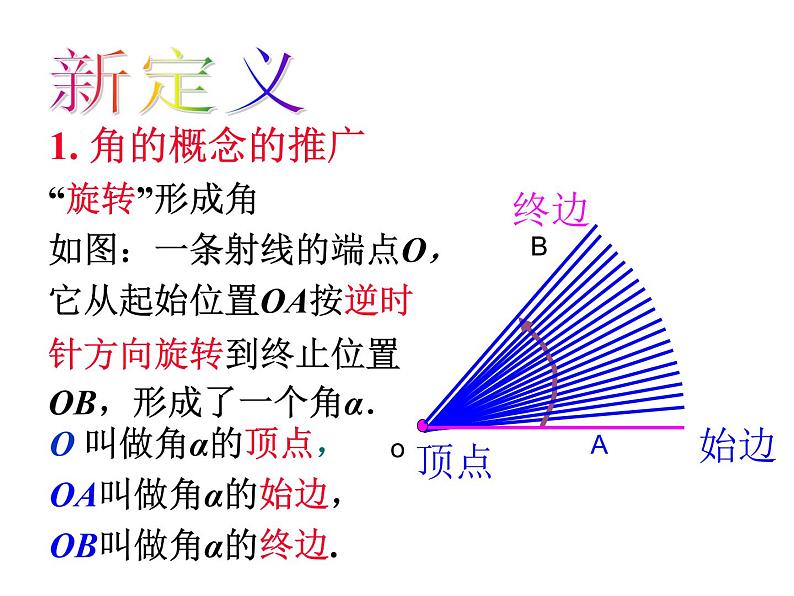 新定义

1. 角的概念的推广

“旋转”形成角

如图：一条射线的端点$O$，它从起始位置$OA$按逆时针方向旋转到终止位置$OB$，形成了一个角$\alpha$.

$O$ 叫做角$\alpha$的顶点，

$OA$叫做角$\alpha$的始边，

$OB$叫做角$\alpha$的终边.

终边

B

o

顶点

A

始边